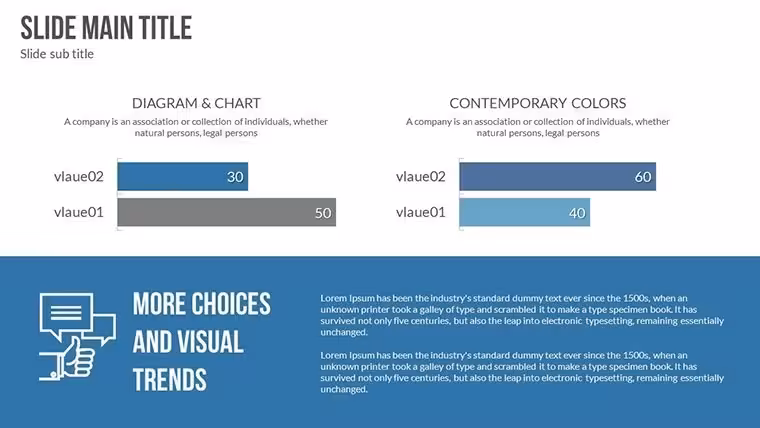 SLIDE MAIN TITLE
Slide sub title

DIAGRAM & CHART
A company is an association or collection of individuals, whether natural persons, legal persons

vlaue02
30
vlaue01
50

CONTEMPORARY COLORS
A company is an association or collection of individuals, whether natural persons, legal persons

vlaue02
60
vlaue01
40

MORE CHOICES AND VISUAL TRENDS

Lorem Ipsum has been the industry's standard dummy text ever since the 1500s, when an unknown printer took a galley of type and scrambled it to make a type specimen book. It has survived not only five centuries, but also the leap into electronic typesetting, remaining essentially unchanged.

Lorem Ipsum has been the industry's standard dummy text ever since the 1500s, when an unknown printer took a galley of type and scrambled it to make a type specimen book. It has survived not only five centuries, but also the leap into electronic typesetting, remaining essentially unchanged.